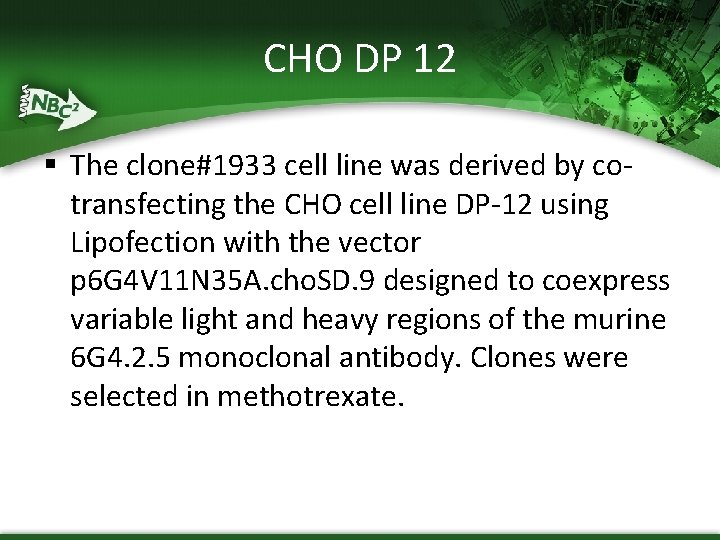 CHO DP 12

NBC²

▪ The clone#1933 cell line was derived by co-transfecting the CHO cell line DP-12 using Lipofection with the vector p6G4V11N35A.choSD.9 designed to coexpress variable light and heavy regions of the murine 6G4.2.5 monoclonal antibody. Clones were selected in methotrexate.